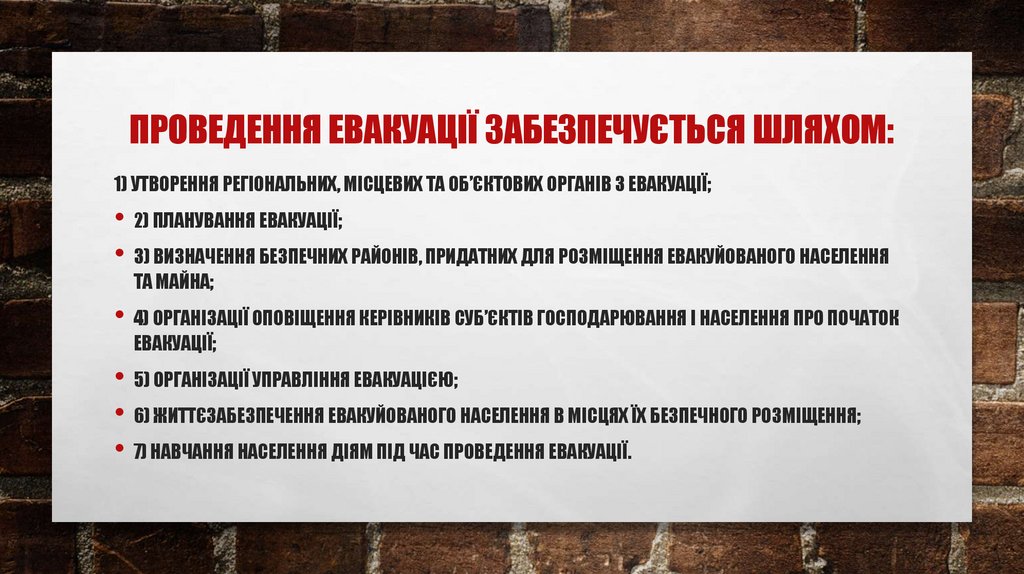 ПРОВЕДЕННЯ ЕВАКУАЦІЇ ЗАБЕЗПЕЧУЄТЬСЯ ШЛЯХОМ:

1) УТВОРЕННЯ РЕГІОНАЛЬНИХ, МІСЦЕВИХ ТА ОБ'ЄКТОВИХ ОРГАНІВ З ЕВАКУАЦІЇ;

• 2) ПЛАНУВАННЯ ЕВАКУАЦІЇ;

• 3) ВИЗНАЧЕННЯ БЕЗПЕЧНИХ РАЙОНІВ, ПРИДАТНИХ ДЛЯ РОЗМІЩЕННЯ ЕВАКУЙОВАНОГО НАСЕЛЕННЯ ТА МАЙНА;

• 4) ОРГАНІЗАЦІЇ ОПОВІЩЕННЯ КЕРІВНИКІВ СУБ'ЄКТІВ ГОСПОДАРЮВАННЯ І НАСЕЛЕННЯ ПРО ПОЧАТОК ЕВАКУАЦІЇ;

• 5) ОРГАНІЗАЦІЇ УПРАВЛІННЯ ЕВАКУАЦІЄЮ;

• 6) ЖИТТЄЗАБЕЗПЕЧЕННЯ ЕВАКУЙОВАНОГО НАСЕЛЕННЯ В МІСЦЯХ ЇХ БЕЗПЕЧНОГО РОЗМІЩЕННЯ;

• 7) НАВЧАННЯ НАСЕЛЕННЯ ДІЯМ ПІД ЧАС ПРОВЕДЕННЯ ЕВАКУАЦІЇ.